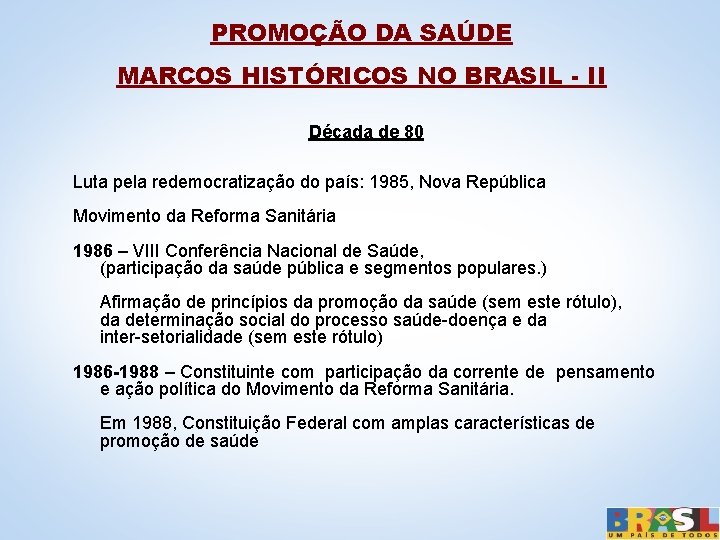 PROMOÇÃO DA SAÚDE

MARCOS HISTÓRICOS NO BRASIL - II

Década de 80

Luta pela redemocratização do país: 1985, Nova República

Movimento da Reforma Sanitária

1986 – VIII Conferência Nacional de Saúde, (participação da saúde pública e segmentos populares.)

Afirmação de princípios da promoção da saúde (sem este rótulo), da determinação social do processo saúde-doença e da inter-setorialidade (sem este rótulo)

1986-1988 – Constituinte com participação da corrente de pensamento e ação política do Movimento da Reforma Sanitária.

Em 1988, Constituição Federal com amplas características de promoção de saúde

BRASIL
UM PAÍS DE TODOS